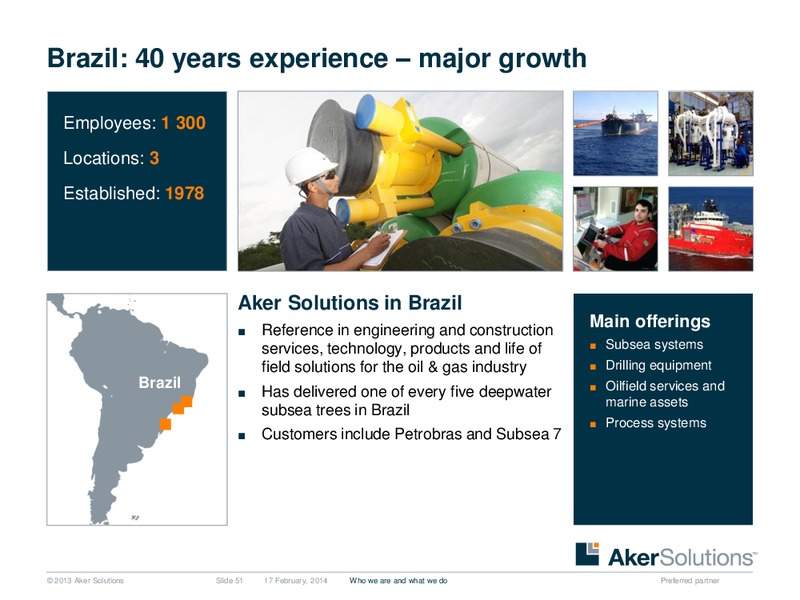 Brazil: 40 years experience – major growth

Employees: 1 300

Locations: 3

Established: 1978

Brazil

Aker Solutions in Brazil

■ Reference in engineering and construction services, technology, products and life of field solutions for the oil & gas industry

■ Has delivered one of every five deepwater subsea trees in Brazil

■ Customers include Petrobras and Subsea 7

Main offerings

■ Subsea systems

■ Drilling equipment

■ Oilfield services and marine assets

■ Process systems

AkerSolutions™

© 2013 Aker Solutions Slide 51 17 February, 2014 Who we are and what we do Preferred partner